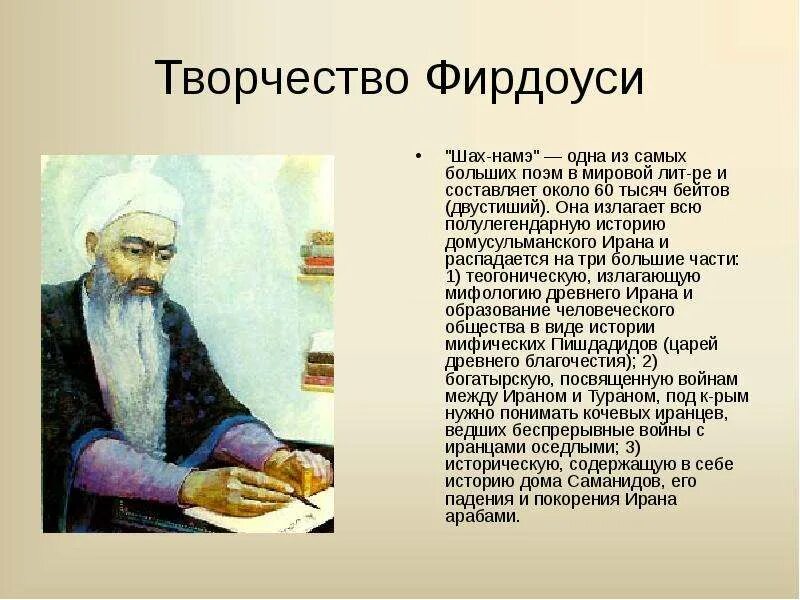 Творчество Фирдоуси

• "Шах-намэ" — одна из самых больших поэм в мировой лит-ре и составляет около 60 тысяч бейтов (двустиший). Она излагает всю полулегендарную историю домусульманского Ирана и распадается на три большие части: 1) теогоническую, излагающую мифологию древнего Ирана и образование человеческого общества в виде истории мифических Пишдадидов (царей древнего благочестия); 2) богатырскую, посвященную войнам между Ираном и Тураном, под к-рым нужно понимать кочевых иранцев, ведших беспрерывные войны с иранцами оседлыми; 3) историческую, содержащую в себе историю дома Саманидов, его падения и покорения Ирана арабами.